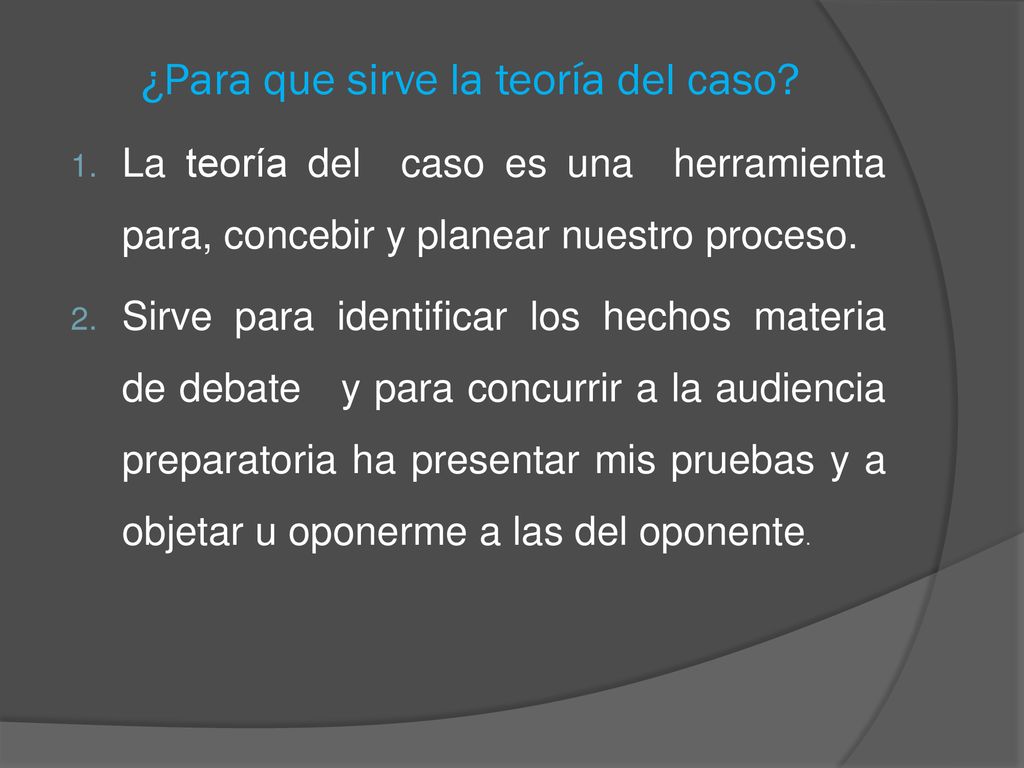 ¿Para que sirve la teoría del caso?

1. La teoría del caso es una herramienta para, concebir y planear nuestro proceso.

2. Sirve para identificar los hechos materia de debate y para concurrir a la audiencia preparatoria ha presentar mis pruebas y a objetar u oponerme a las del oponente.